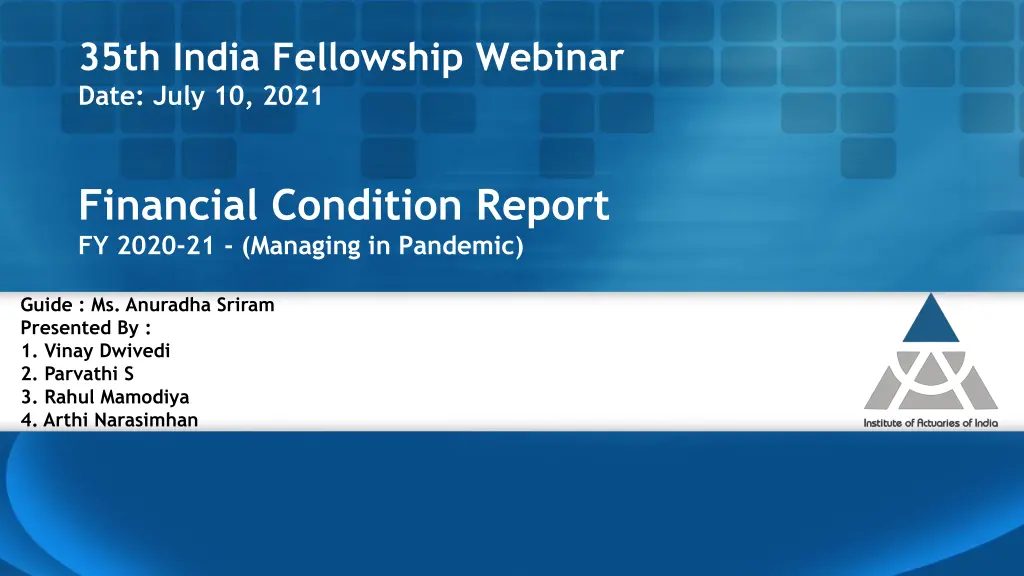 35th India Fellowship Webinar
Date: July 10, 2021

Financial Condition Report
FY 2020-21 - (Managing in Pandemic)

Guide : Ms. Anuradha Sriram
Presented By :
1. Vinay Dwivedi
2. Parvathi S
3. Rahul Mamodiya
4. Arthi Narasimhan

Institute of Actuaries of India